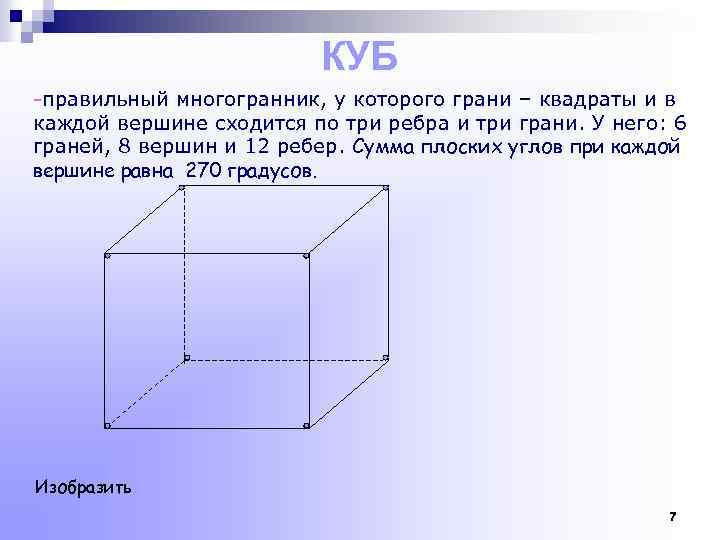 КУБ

-правильный многогранник, у которого грани – квадраты и в каждой вершине сходится по три ребра и три грани. У него: 6 граней, 8 вершин и 12 ребер. Сумма плоских углов при каждой вершине равна 270 градусов.

Изобразить

7